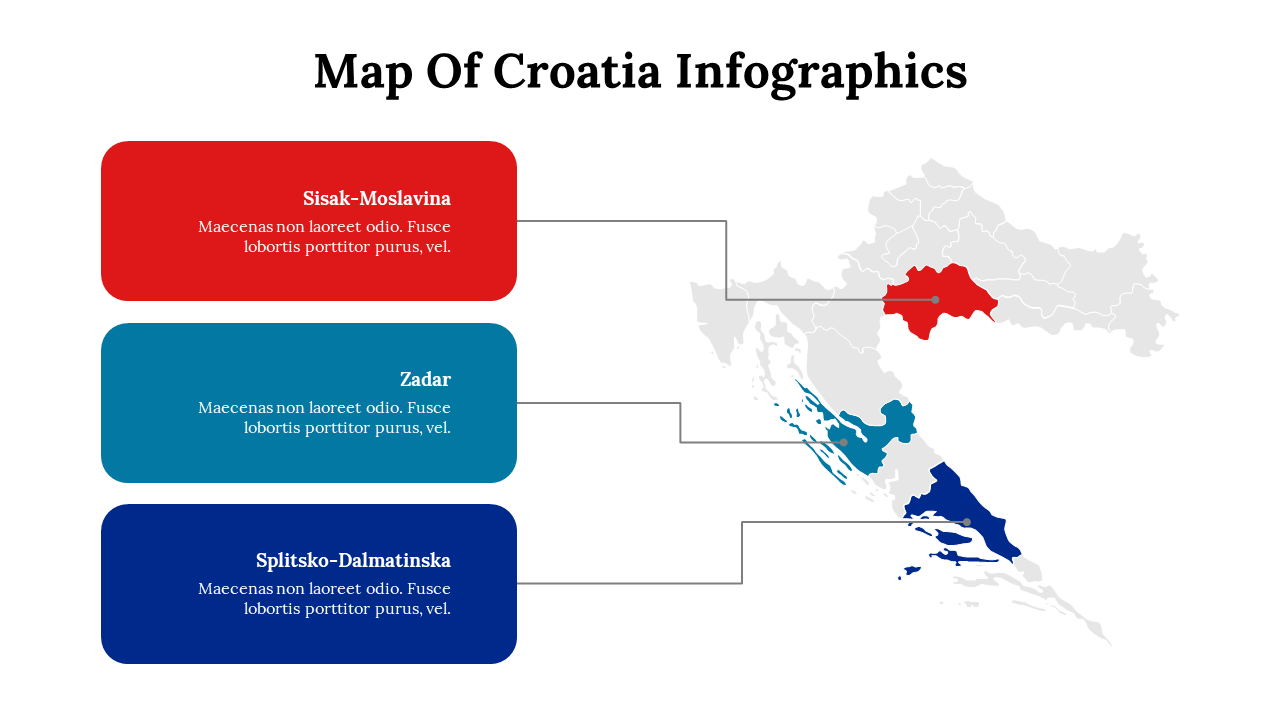 Map Of Croatia Infographics

Sisak-Moslavina
Maecenas non laoreet odio. Fusce lobortis porttitor purus, vel.

Zadar
Maecenas non laoreet odio. Fusce lobortis porttitor purus, vel.

Splitsko-Dalmatinska
Maecenas non laoreet odio. Fusce lobortis porttitor purus, vel.